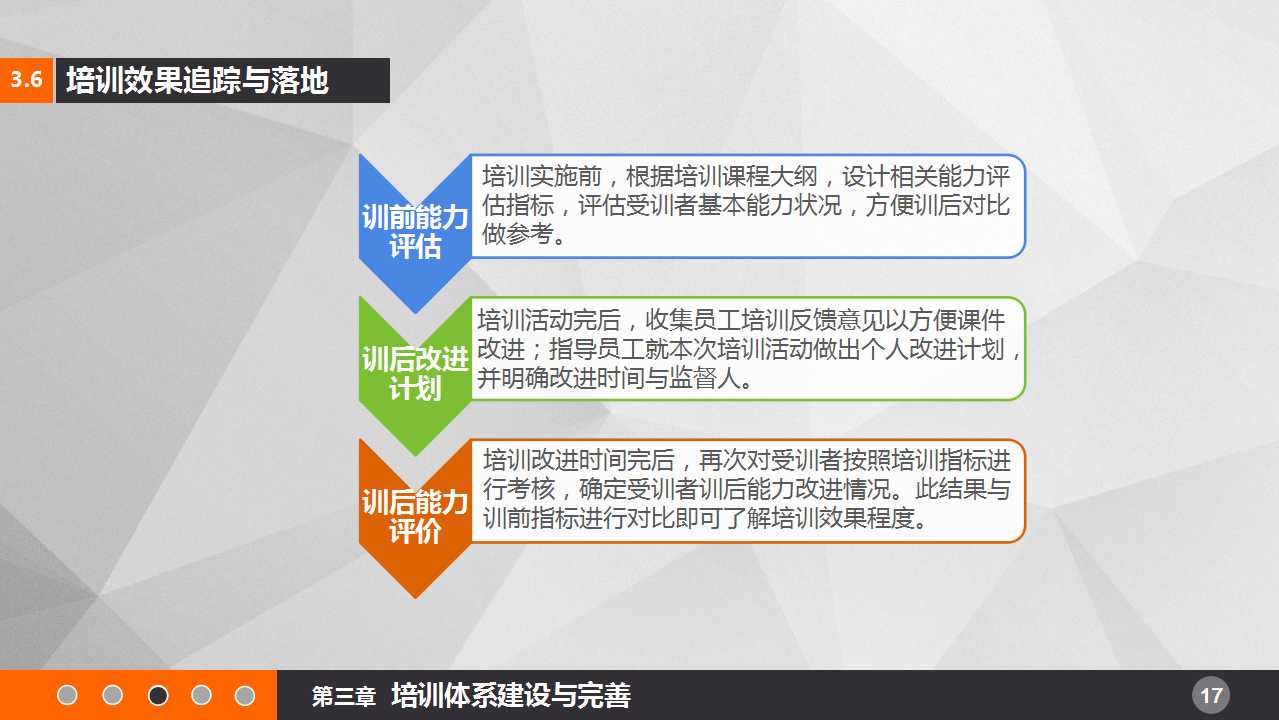 3.6 培训效果追踪与落地

训前能力评估

培训实施前，根据培训课程大纲，设计相关能力评估指标，评估受训者基本能力状况，方便训后对比做参考。

训后改进计划

培训活动完后，收集员工培训反馈意见以方便课件改进；指导员工就本次培训活动做出个人改进计划，并明确改进时间与监督人。

训后能力评价

培训改进时间完后，再次对受训者按照培训指标进行考核，确定受训者训后能力改进情况。此结果与训前指标进行对比即可了解培训效果程度。

第三章 培训体系建设与完善

17